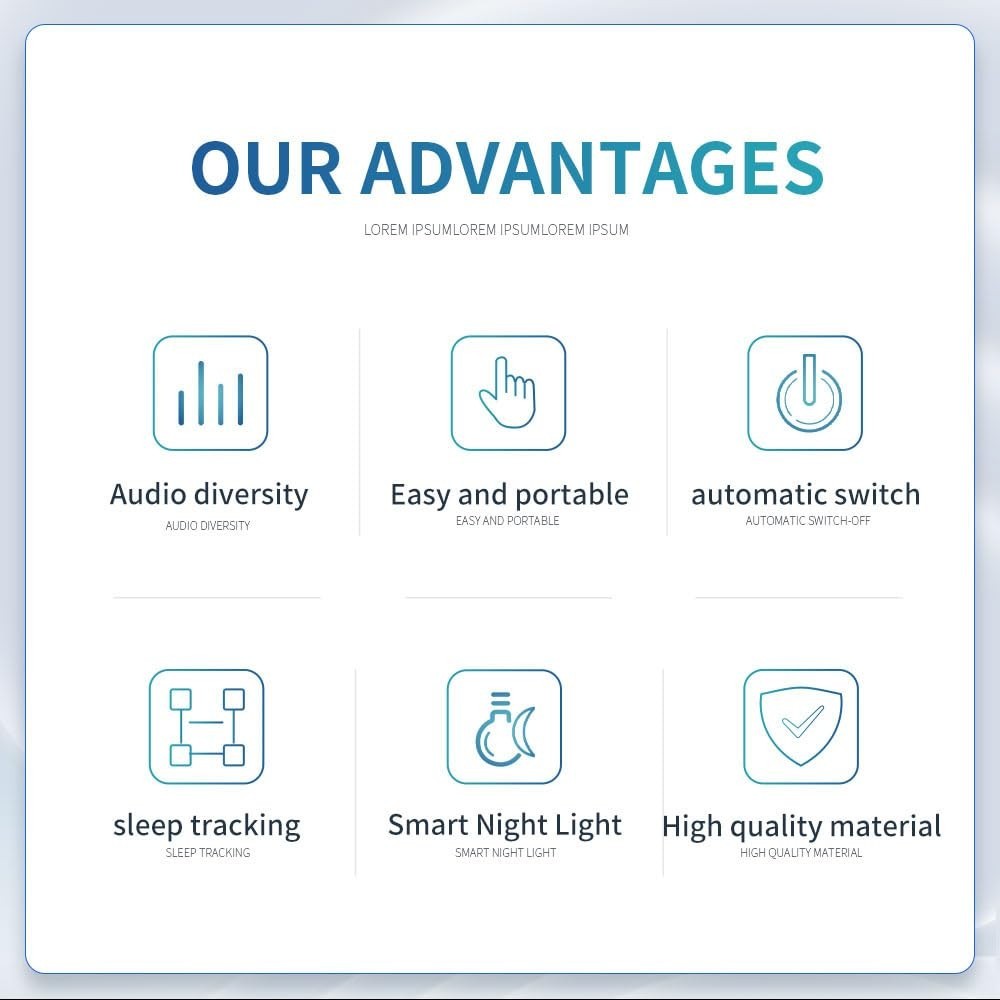 OUR ADVANTAGES

LOREM IPSUMLOREM IPSUMLOREM IPSUM

Audio diversity
AUDIO DIVERSITY

Easy and portable
EASY AND PORTABLE

automatic switch
AUTOMATIC SWITCH-OFF

sleep tracking
SLEEP TRACKING

Smart Night Light
SMART NIGHT LIGHT

High quality material
HIGH QUALITY MATERIAL